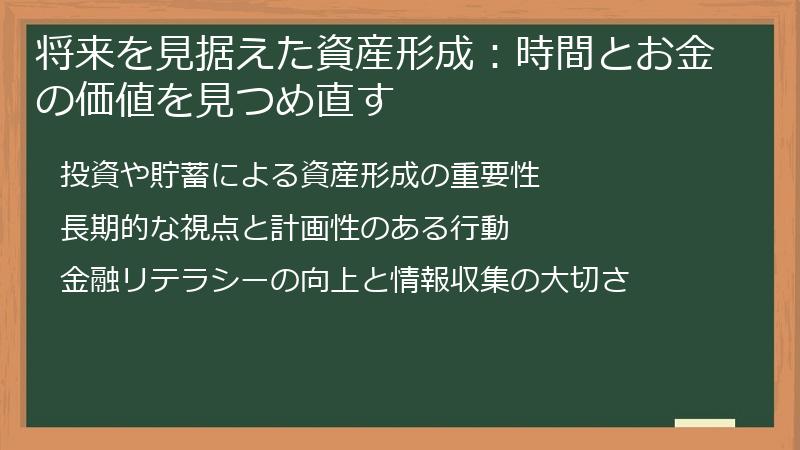 将来を見据えた資産形成：時間とお金の価値を見つめ直す

投資や貯蓄による資産形成の重要性

長期的な視点と計画性のある行動

金融リテラシーの向上と情報収集の大切さ